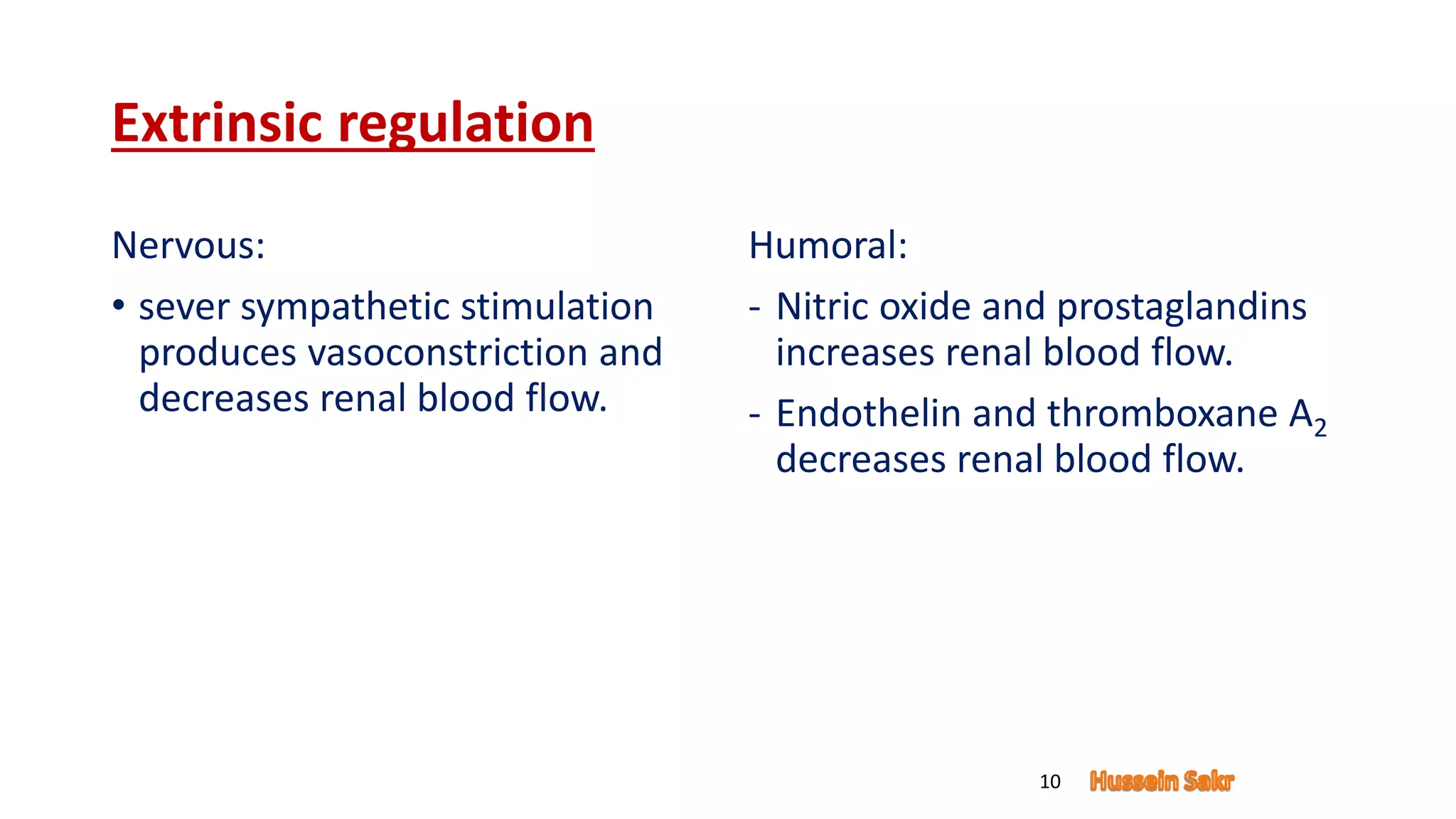 Extrinsic regulation

Nervous:

• sever sympathetic stimulation produces vasoconstriction and decreases renal blood flow.

Humoral:

- Nitric oxide and prostaglandins increases renal blood flow.
- Endothelin and thromboxane $A_2$ decreases renal blood flow.

10 Hussein Sakr